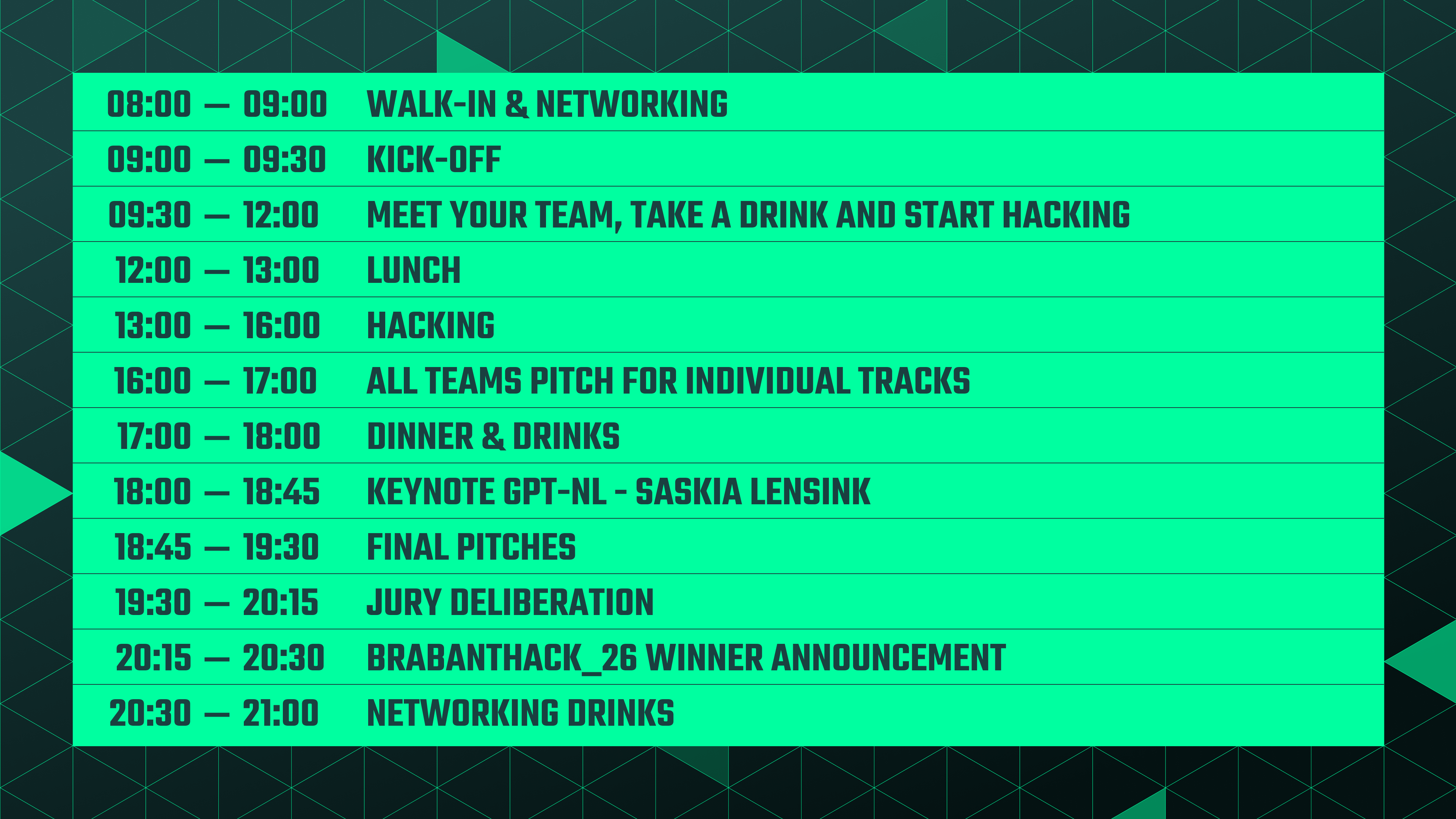 | | |
|---|---|
| 08:00 — 09:00 | WALK-IN & NETWORKING |
| 09:00 — 09:30 | KICK-OFF |
| 09:30 — 12:00 | MEET YOUR TEAM, TAKE A DRINK AND START HACKING |
| 12:00 — 13:00 | LUNCH |
| 13:00 — 16:00 | HACKING |
| 16:00 — 17:00 | ALL TEAMS PITCH FOR INDIVIDUAL TRACKS |
| 17:00 — 18:00 | DINNER & DRINKS |
| 18:00 — 18:45 | KEYNOTE GPT-NL - SASKIA LENSINK |
| 18:45 — 19:30 | FINAL PITCHES |
| 19:30 — 20:15 | JURY DELIBERATION |
| 20:15 — 20:30 | BRABANTHACK_26 WINNER ANNOUNCEMENT |
| 20:30 — 21:00 | NETWORKING DRINKS |